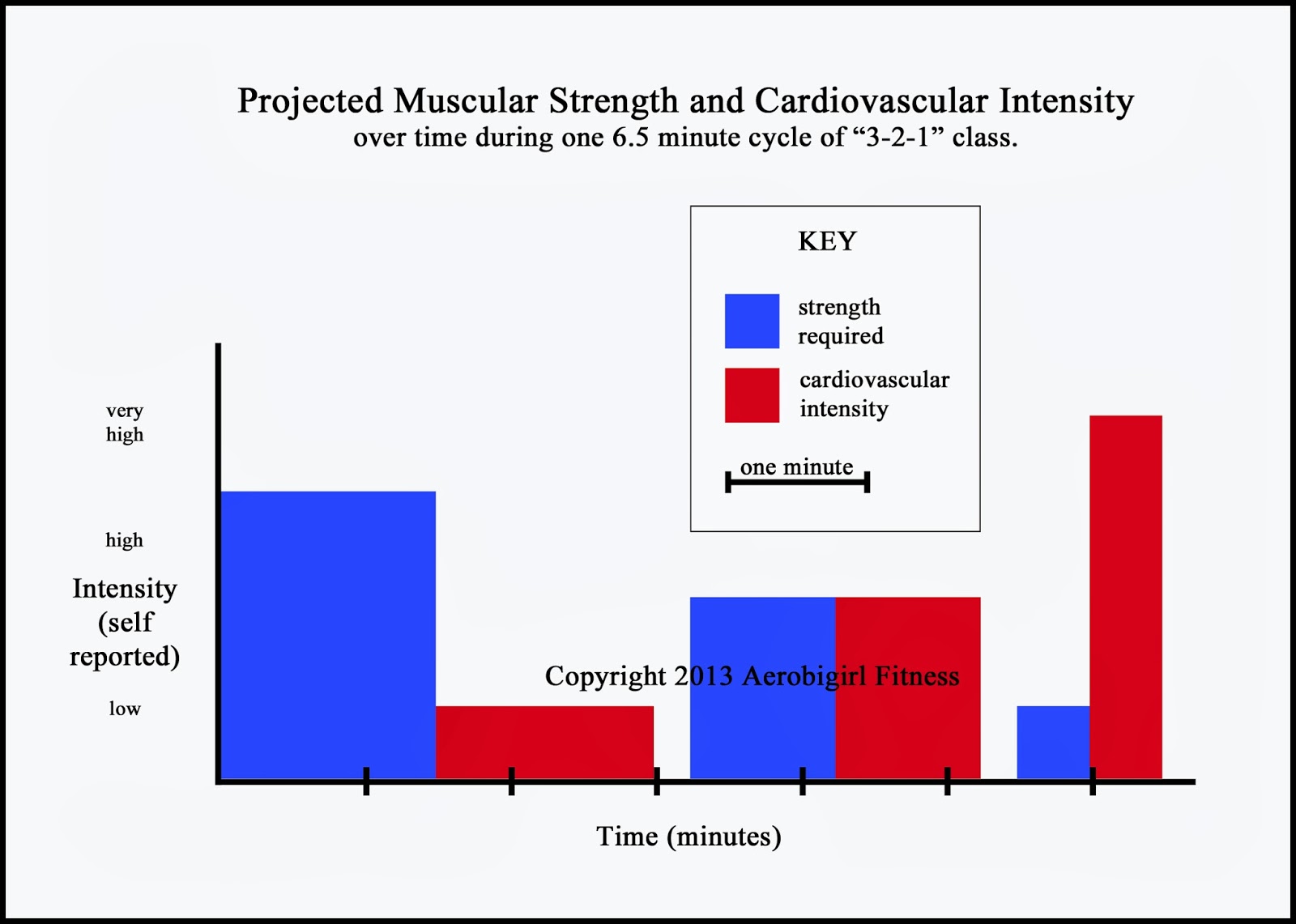 Projected Muscular Strength and Cardiovascular Intensity
over time during one 6.5 minute cycle of “3-2-1” class.

KEY

strength required

cardiovascular intensity

one minute

very high

high

Intensity (self reported)

low

Copyright 2013 Aerobigirl Fitness

Time (minutes)